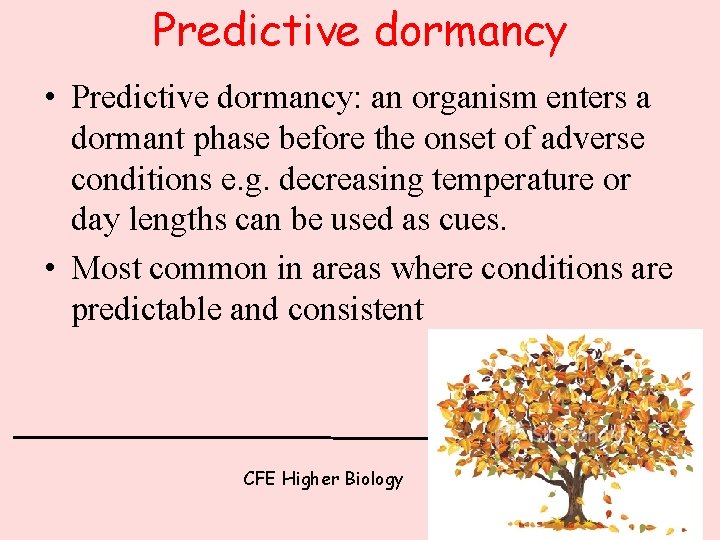 Predictive dormancy

• Predictive dormancy: an organism enters a dormant phase before the onset of adverse conditions e.g. decreasing temperature or day lengths can be used as cues.
• Most common in areas where conditions are predictable and consistent

CFE Higher Biology